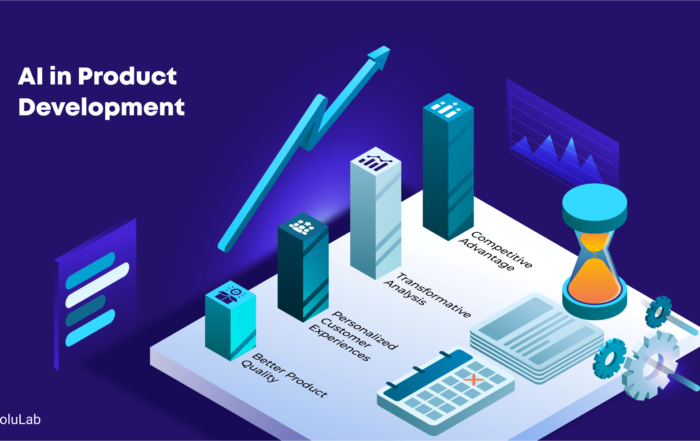 AI in Product Development

Better Product Quality

Personalized Customer Experiences

Transformative Analysis

Competitive Advantage

oluLab